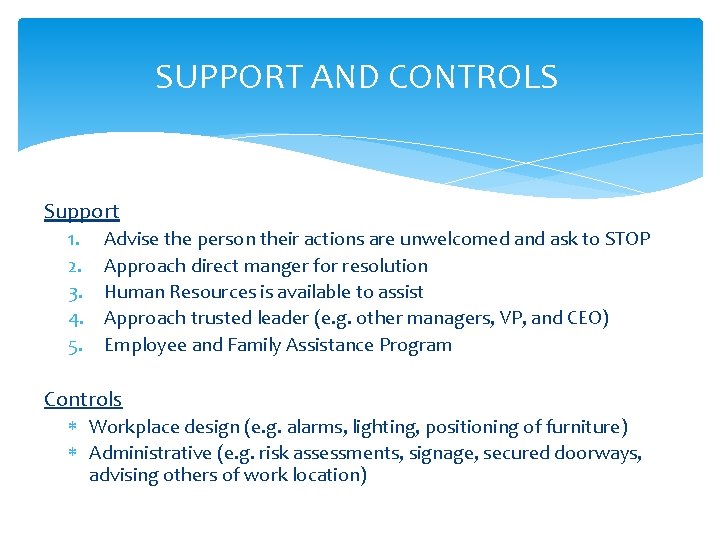 SUPPORT AND CONTROLS

Support
1. Advise the person their actions are unwelcomed and ask to STOP
2. Approach direct manger for resolution
3. Human Resources is available to assist
4. Approach trusted leader (e.g. other managers, VP, and CEO)
5. Employee and Family Assistance Program

Controls
* Workplace design (e.g. alarms, lighting, positioning of furniture)
* Administrative (e.g. risk assessments, signage, secured doorways, advising others of work location)